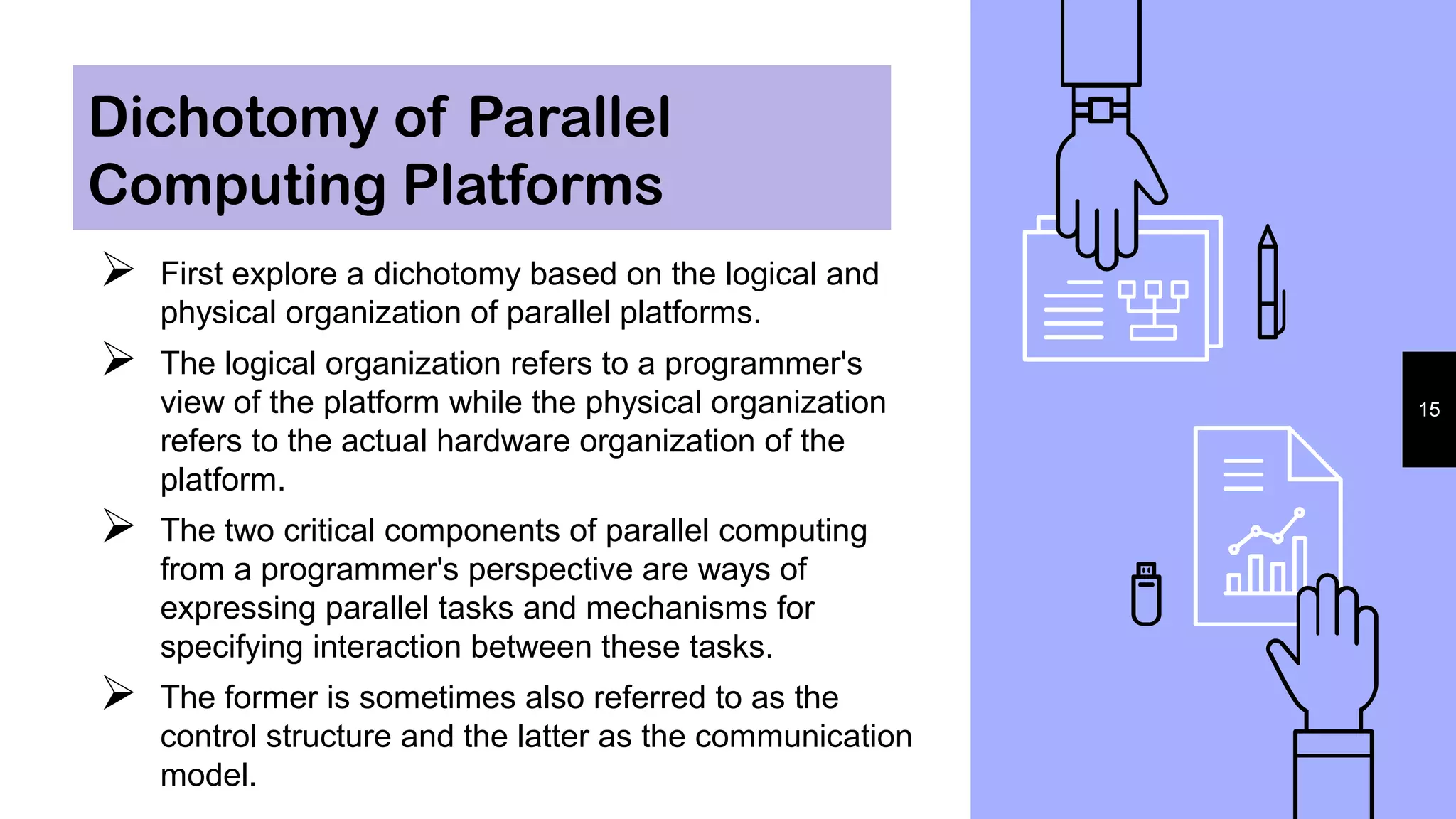 Dichotomy of Parallel Computing Platforms

➢ First explore a dichotomy based on the logical and physical organization of parallel platforms.

➢ The logical organization refers to a programmer's view of the platform while the physical organization refers to the actual hardware organization of the platform.

➢ The two critical components of parallel computing from a programmer's perspective are ways of expressing parallel tasks and mechanisms for specifying interaction between these tasks.

➢ The former is sometimes also referred to as the control structure and the latter as the communication model.

15